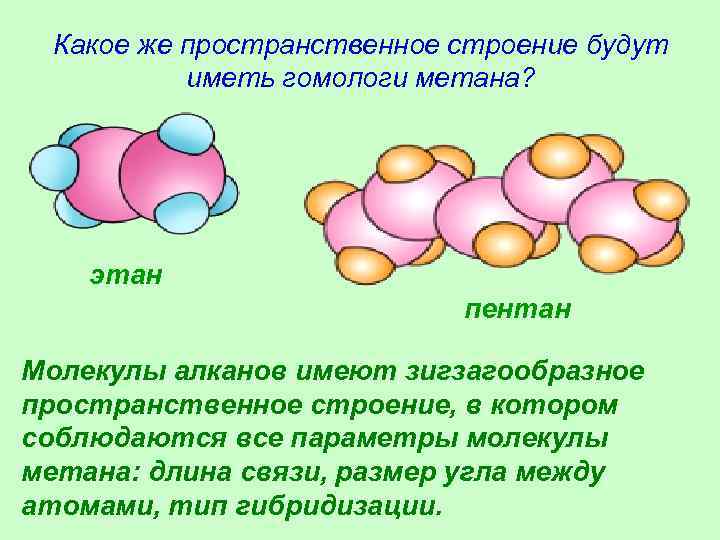 Какое же пространственное строение будут иметь гомологи метана?

этан

пентан

Молекулы алканов имеют зигзагообразное пространственное строение, в котором соблюдаются все параметры молекулы метана: длина связи, размер угла между атомами, тип гибридизации.